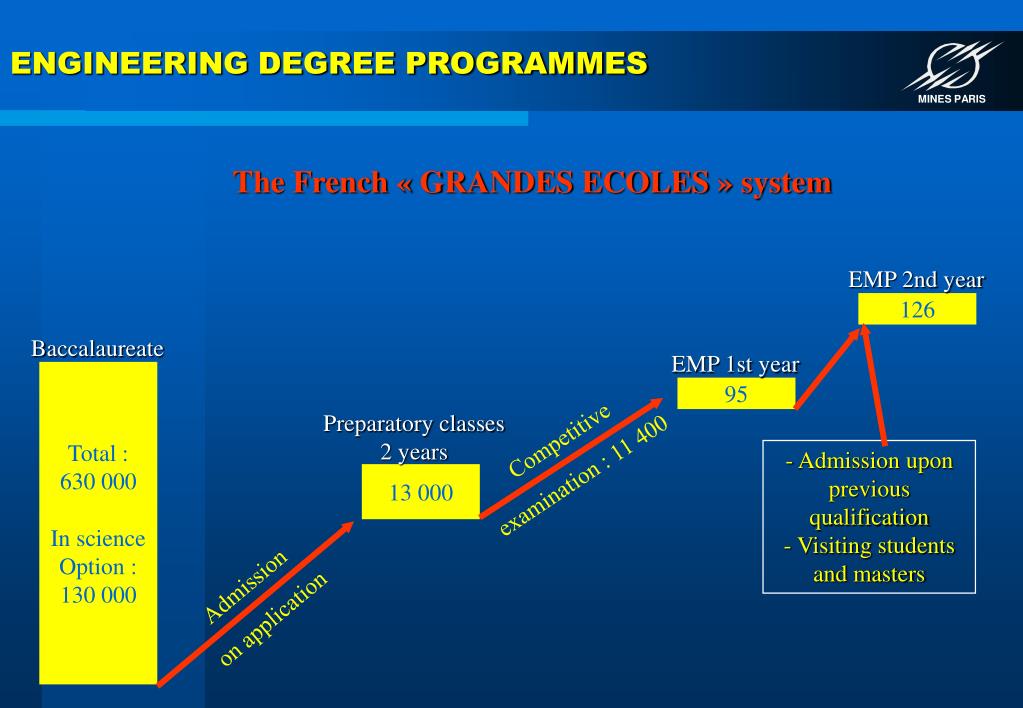 ENGINEERING DEGREE PROGRAMMES

MINES PARIS

The French « GRANDES ECOLES » system

Baccalaureate

Total :
630 000

In science
Option :
130 000

Admission
on application

Preparatory classes
2 years

13 000

Competitive
examination : 11 400

EMP 1st year

95

EMP 2nd year

126

- Admission upon previous qualification
- Visiting students and masters